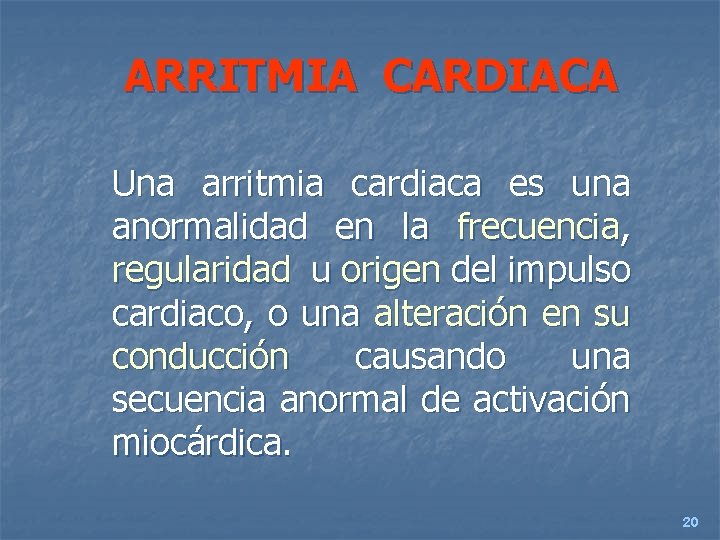 ARRITMIA CARDIACA

Una arritmia cardiaca es una anormalidad en la frecuencia, regularidad u origen del impulso cardiaco, o una alteración en su conducción causando una secuencia anormal de activación miocárdica.

20